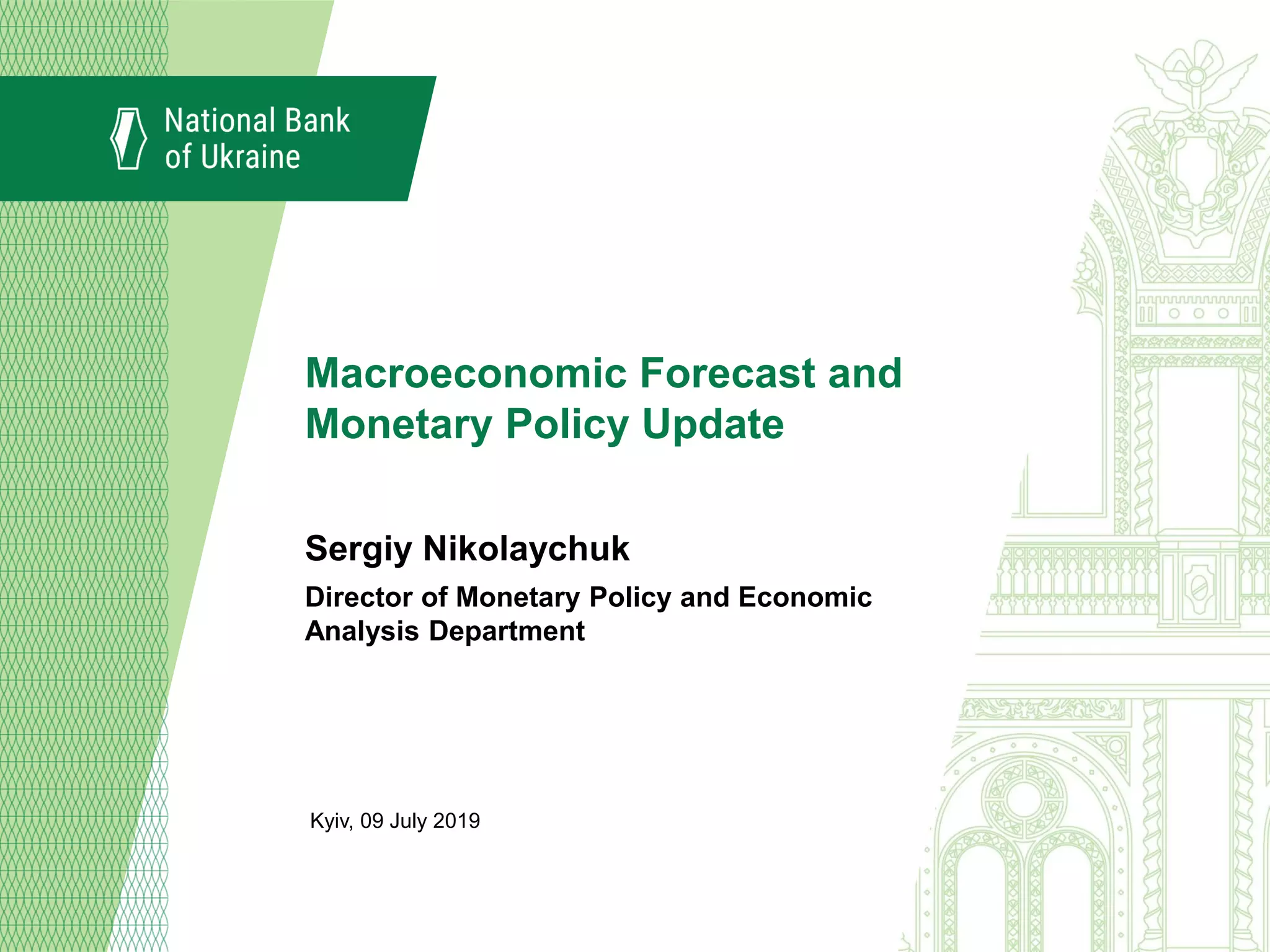 National Bank of Ukraine

Macroeconomic Forecast and Monetary Policy Update

Sergiy Nikolaychuk

Director of Monetary Policy and Economic Analysis Department

Kyiv, 09 July 2019